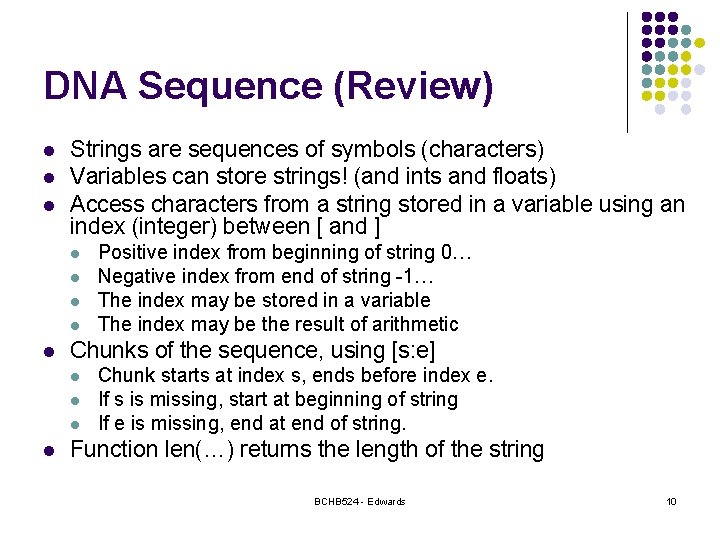 DNA Sequence (Review)

- Strings are sequences of symbols (characters)
- Variables can store strings! (and ints and floats)
- Access characters from a string stored in a variable using an index (integer) between [ and ]
  - Positive index from beginning of string 0…
  - Negative index from end of string -1…
  - The index may be stored in a variable
  - The index may be the result of arithmetic
- Chunks of the sequence, using [s:e]
  - Chunk starts at index s, ends before index e.
  - If s is missing, start at beginning of string
  - If e is missing, end at end of string.
- Function len(…) returns the length of the string

BCHB524 - Edwards

10